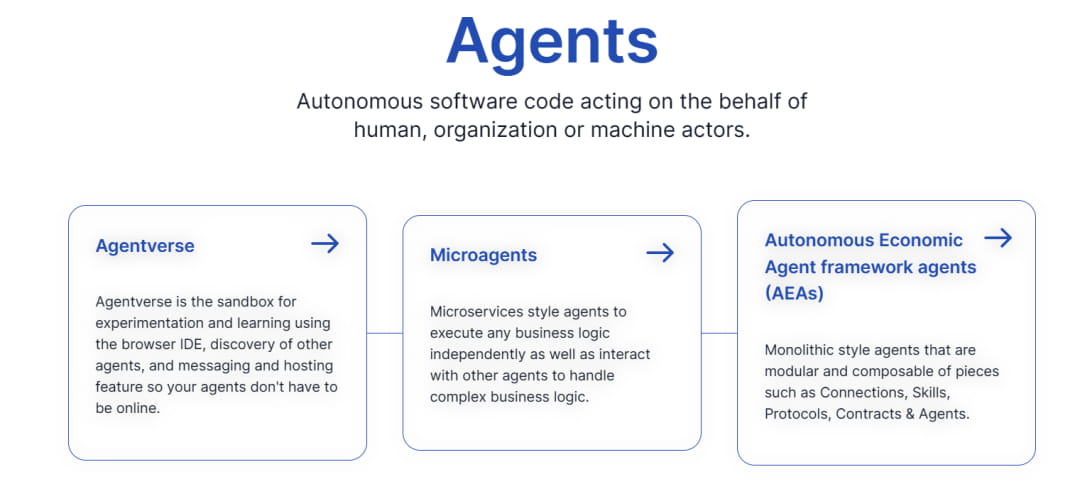 Agents

Autonomous software code acting on the behalf of human, organization or machine actors.

Agentverse →

Agentverse is the sandbox for experimentation and learning using the browser IDE, discovery of other agents, and messaging and hosting feature so your agents don't have to be online.

Microagents →

Microservices style agents to execute any business logic independently as well as interact with other agents to handle complex business logic.

Autonomous Economic Agent framework agents (AEAs) →

Monolithic style agents that are modular and composable of pieces such as Connections, Skills, Protocols, Contracts & Agents.